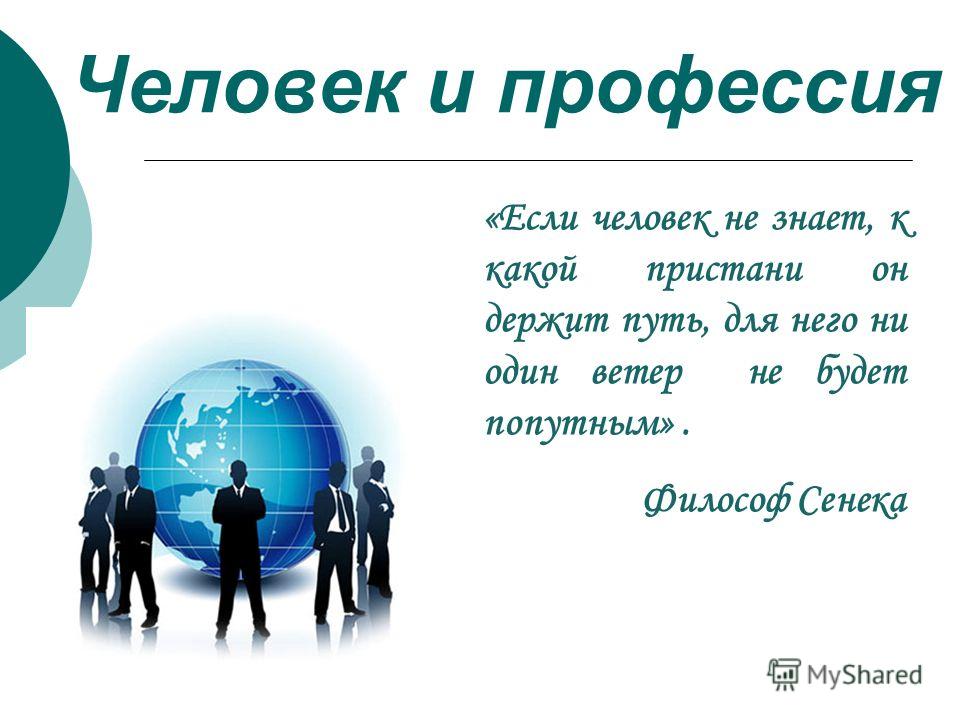 Человек и профессия

«Если человек не знает, к какой пристани он держит путь, для него ни один ветер не будет попутным» .

Философ Сенека

MyShared